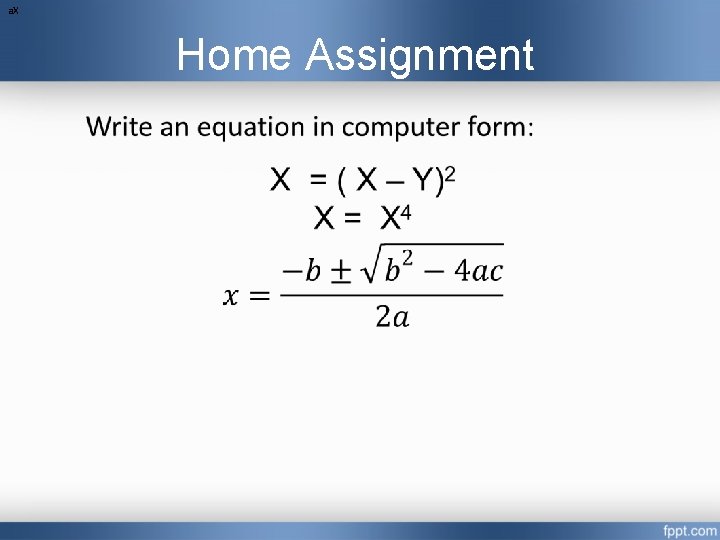 aX

Home Assignment

Write an equation in computer form:

$X = (X - Y)^2$

$X = X^4$

$x = \frac{-b \pm \sqrt{b^2 - 4ac}}{2a}$

fppt.com